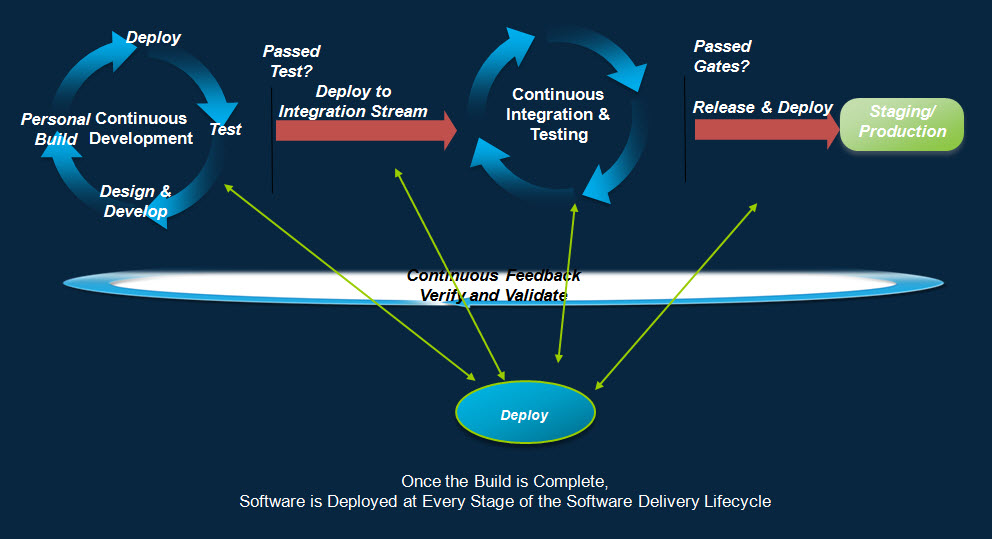 Deploy

Personal Build

Continuous Development

Test

Design & Develop

Passed Test?

Deploy to Integration Stream

Continuous Integration & Testing

Passed Gates?

Release & Deploy

Staging/ Production

Continuous Feedback
Verify and Validate

Deploy

Once the Build is Complete,
Software is Deployed at Every Stage of the Software Delivery Lifecycle